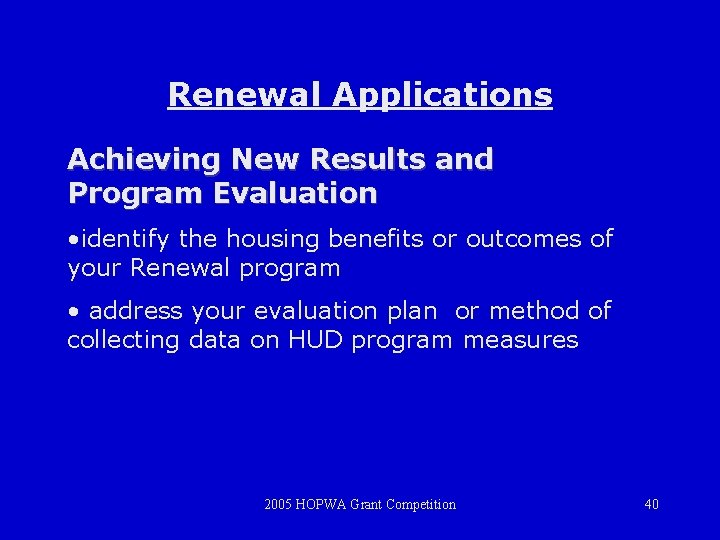 Renewal Applications

Achieving New Results and Program Evaluation

•identify the housing benefits or outcomes of your Renewal program

• address your evaluation plan or method of collecting data on HUD program measures

2005 HOPWA Grant Competition

40